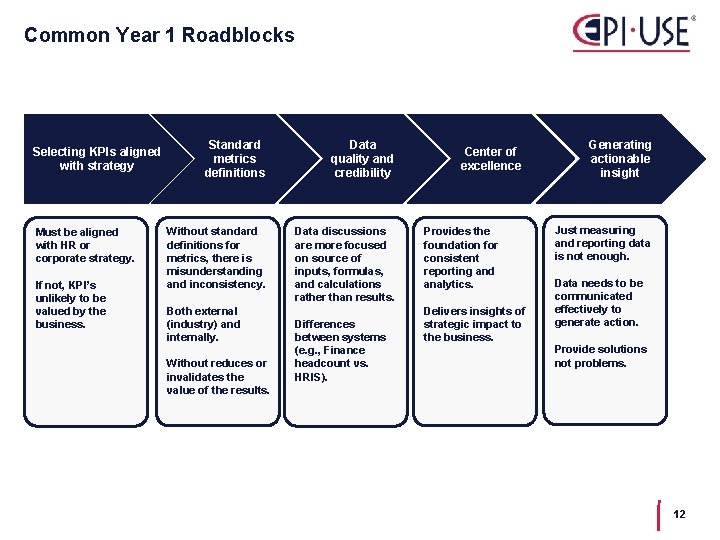 Common Year 1 Roadblocks

EPI·USE®

Selecting KPIs aligned with strategy

Standard metrics definitions

Data quality and credibility

Center of excellence

Generating actionable insight

Must be aligned with HR or corporate strategy.

If not, KPI's unlikely to be valued by the business.

Without standard definitions for metrics, there is misunderstanding and inconsistency.

Both external (industry) and internally.

Without reduces or invalidates the value of the results.

Data discussions are more focused on source of inputs, formulas, and calculations rather than results.

Differences between systems (e.g., Finance headcount vs. HRIS).

Provides the foundation for consistent reporting and analytics.

Delivers insights of strategic impact to the business.

Just measuring and reporting data is not enough.

Data needs to be communicated effectively to generate action.

Provide solutions not problems.

12